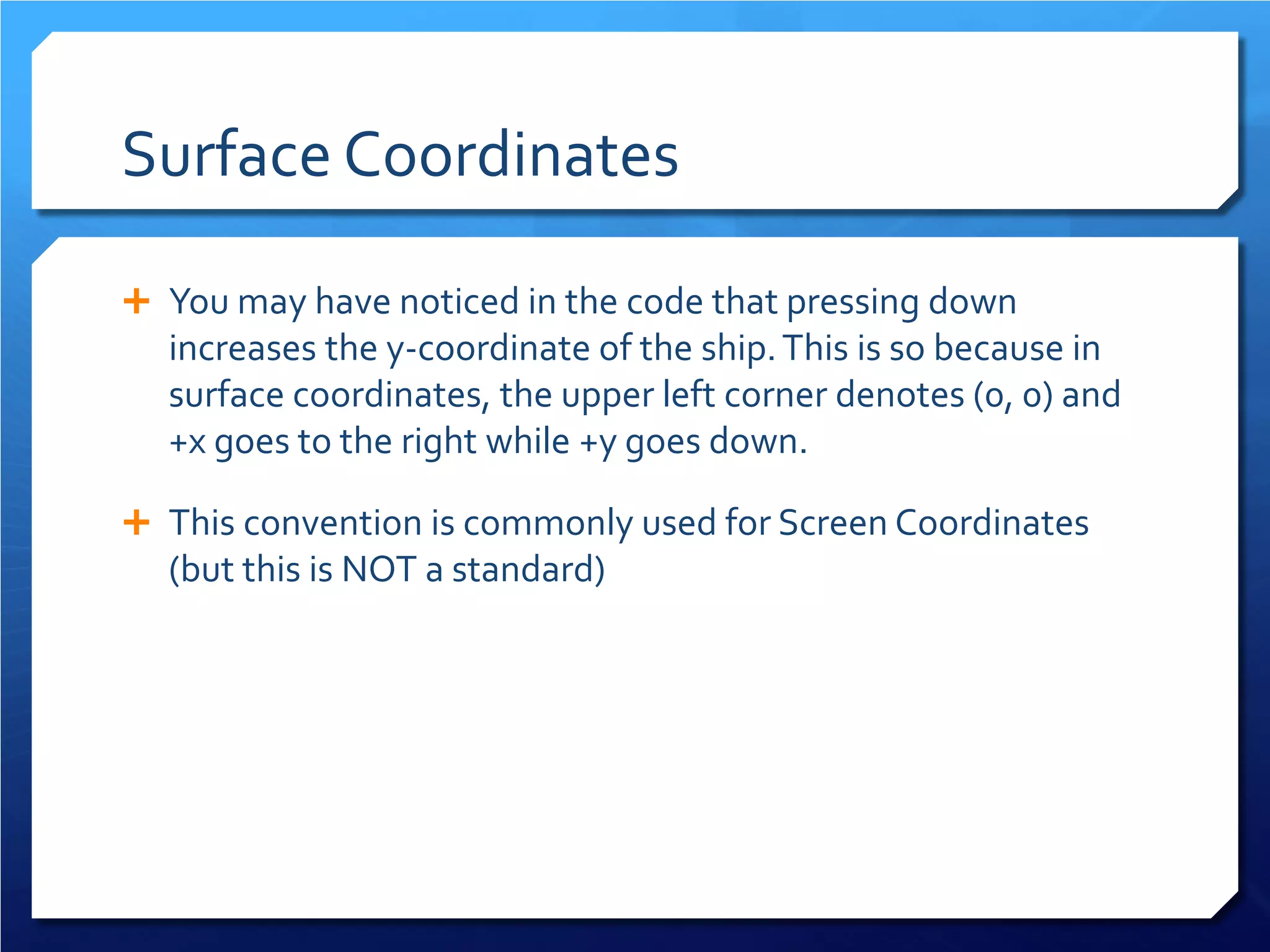 Surface Coordinates

+ You may have noticed in the code that pressing down increases the y-coordinate of the ship. This is so because in surface coordinates, the upper left corner denotes (0, 0) and +x goes to the right while +y goes down.

+ This convention is commonly used for Screen Coordinates (but this is NOT a standard)